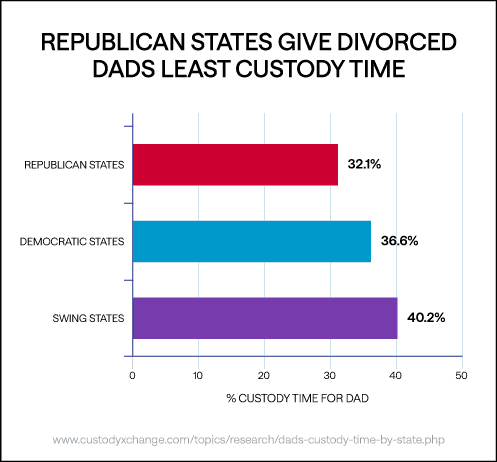 REPUBLICAN STATES GIVE DIVORCED DADS LEAST CUSTODY TIME

REPUBLICAN STATES
32.1%

DEMOCRATIC STATES
36.6%

SWING STATES
40.2%

0
10
20
30
40
50

% CUSTODY TIME FOR DAD

www.custodyxchange.com/topics/research/dads-custody-time-by-state.php